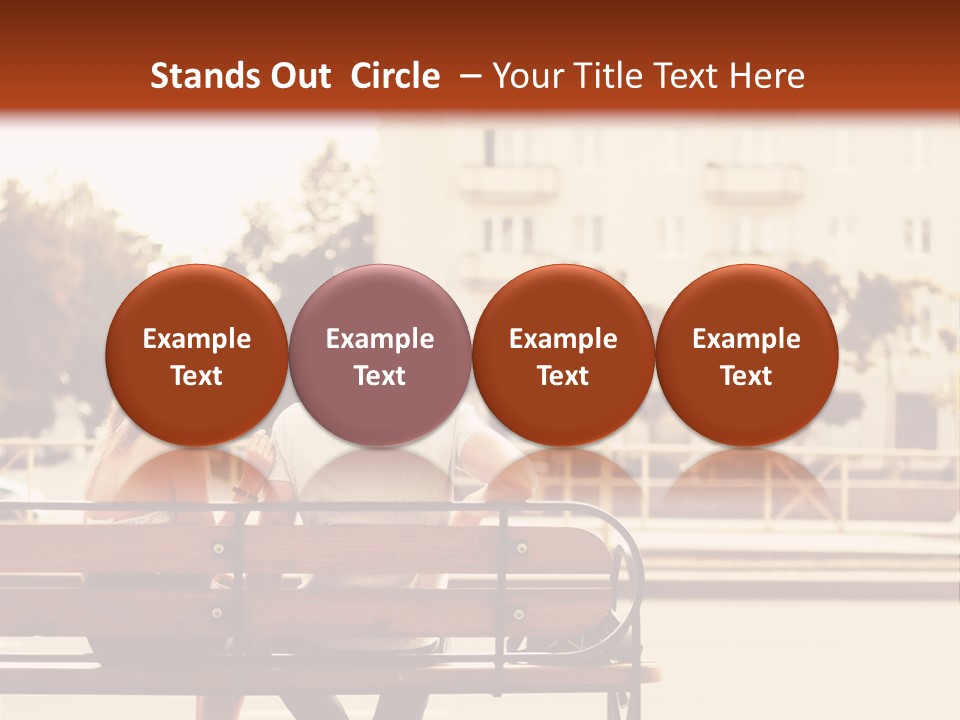 Stands Out Circle – Your Title Text Here

Example Text

Example Text

Example Text

Example Text